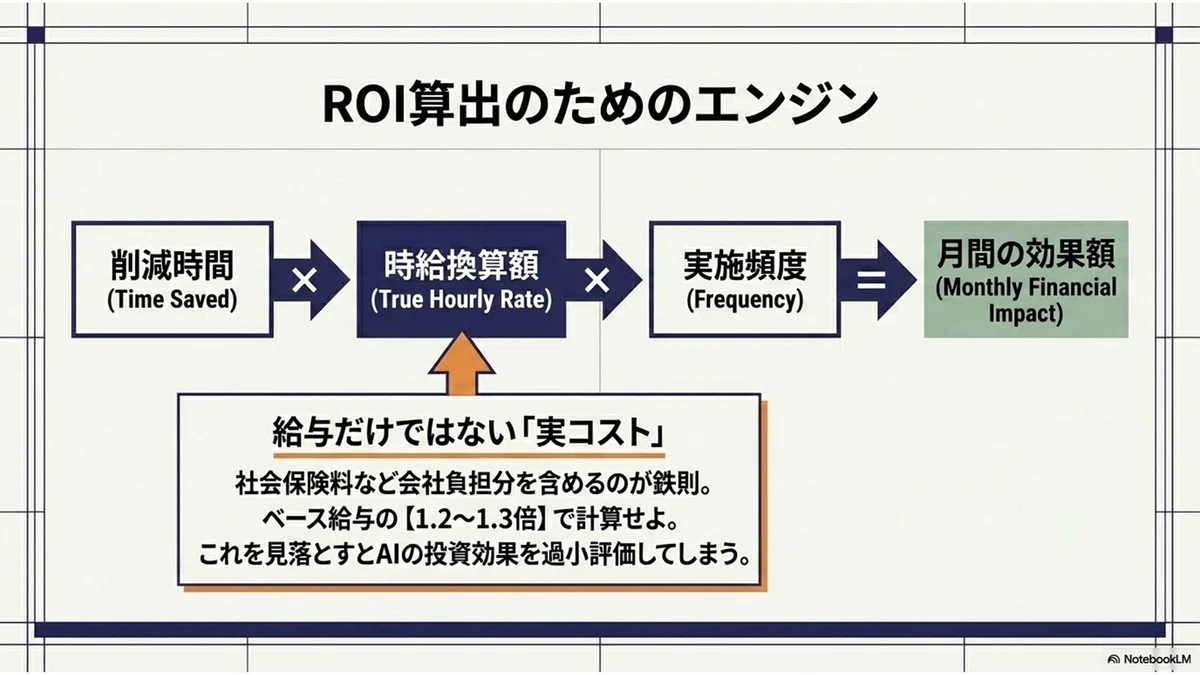 ROI算出のためのエンジン

削減時間
(Time Saved)

×

時給換算額
(True Hourly Rate)

×

実施頻度
(Frequency)

=

月間の効果額
(Monthly Financial Impact)

給与だけではない「実コスト」

社会保険料など会社負担分を含めるのが鉄則。
ベース給与の【1.2〜1.3倍】で計算せよ。
これを見落とすとAIの投資効果を過小評価してしまう。

NotebookLM